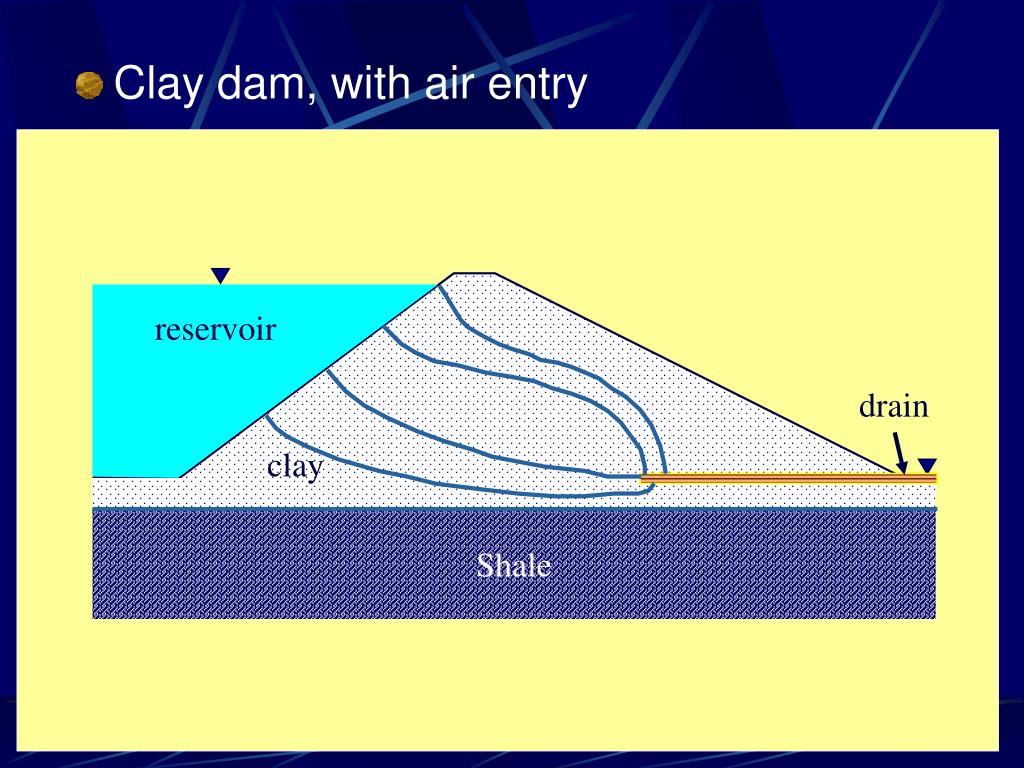 Clay dam, with air entry

reservoir

drain

clay

Shale